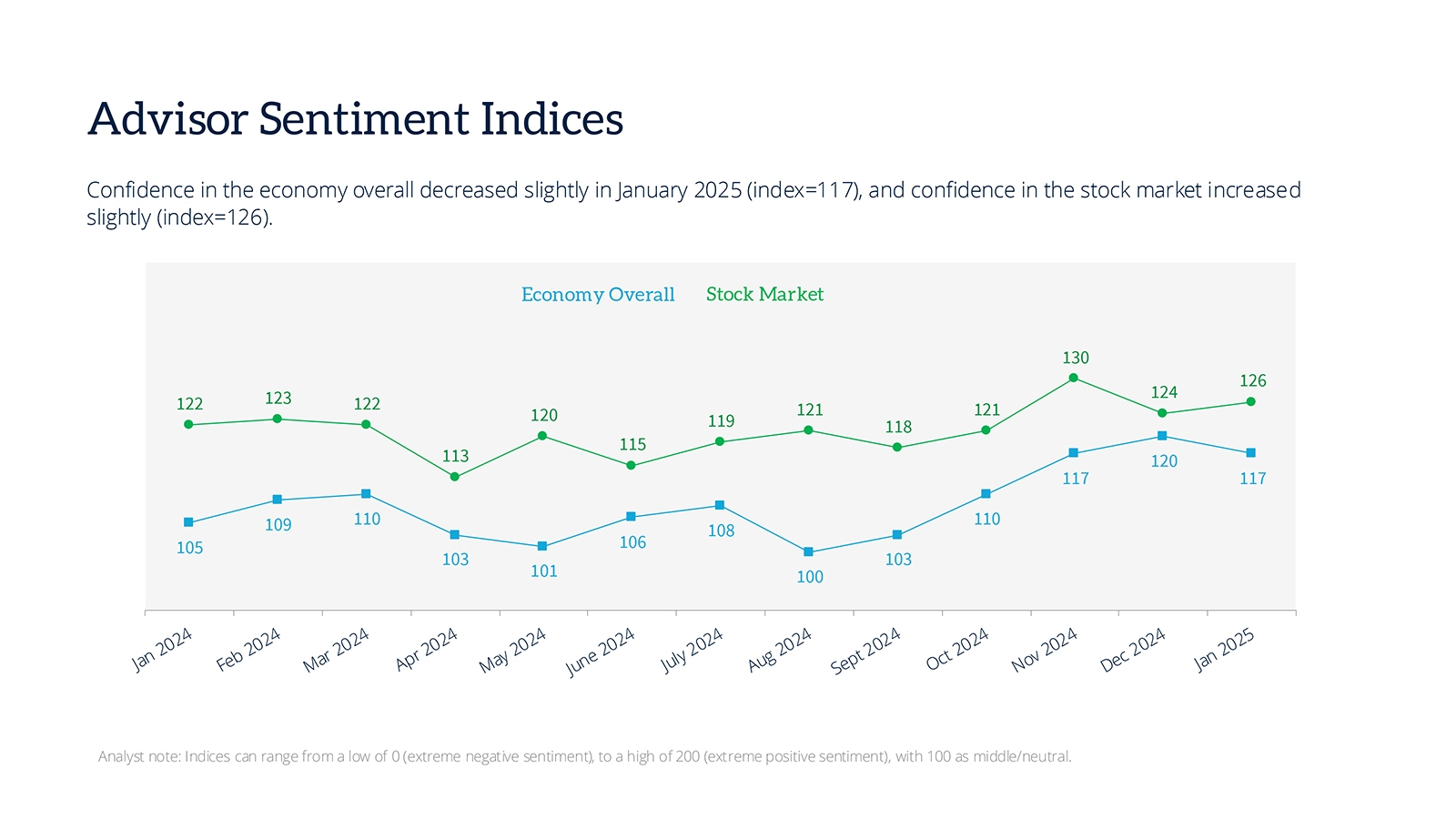 Advisor Sentiment Indices

Confidence in the economy overall decreased slightly in January 2025 (index=117), and confidence in the stock market increased slightly (index=126).

Economy Overall Stock Market

122 123 122 113 120 115 119 121 118 121 130 124 126

105 109 110 103 101 106 108 100 103 110 117 120 117

Jan 2024 Feb 2024 Mar 2024 Apr 2024 May 2024 June 2024 July 2024 Aug 2024 Sept 2024 Oct 2024 Nov 2024 Dec 2024 Jan 2025

Analyst note: Indices can range from a low of 0 (extreme negative sentiment), to a high of 200 (extreme positive sentiment), with 100 as middle/neutral.